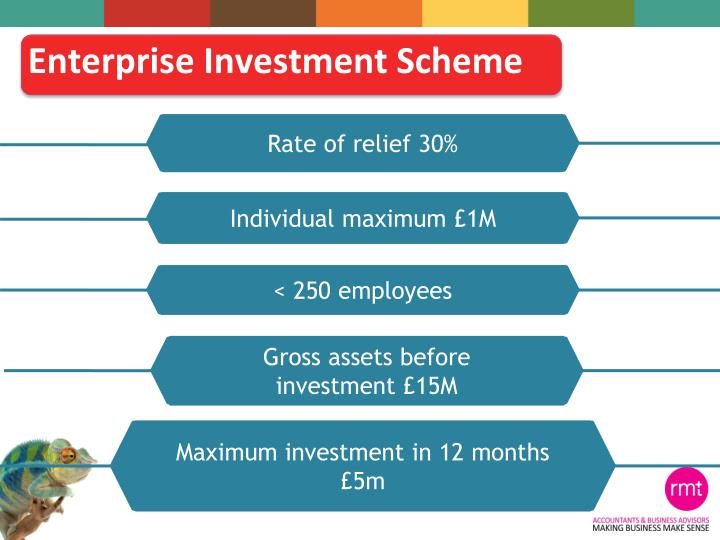 Enterprise Investment Scheme

Rate of relief 30%

Individual maximum £1M

< 250 employees

Gross assets before investment £15M

Maximum investment in 12 months £5m

rmt

ACCOUNTANTS & BUSINESS ADVISORS
MAKING BUSINESS MAKE SENSE